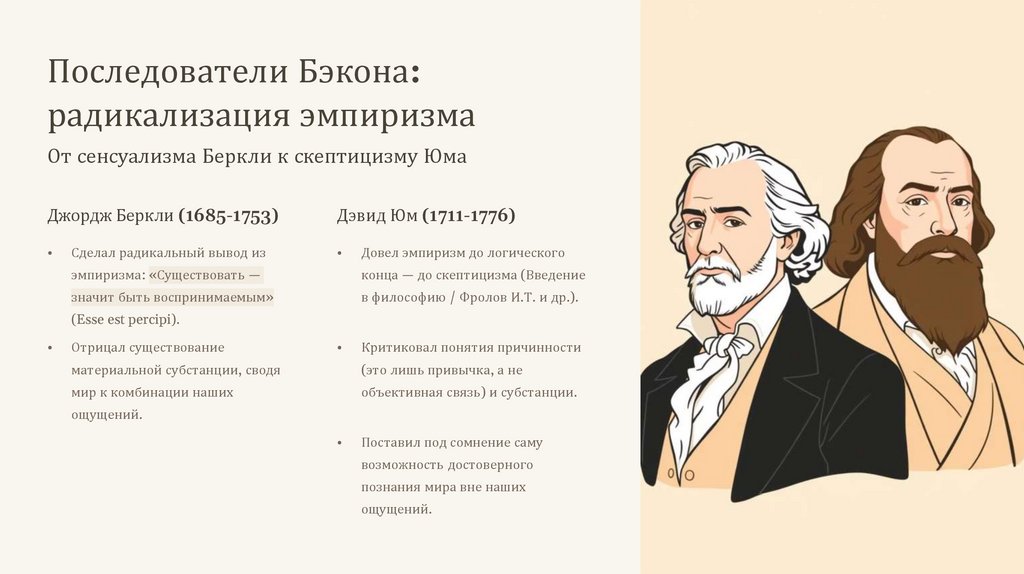 Последователи Бэкона: радикализация эмпиризма

От сенсуализма Беркли к скептицизму Юма

Джордж Беркли (1685-1753)

• Сделал радикальный вывод из эмпиризма: «Существовать — значит быть воспринимаемым» (Esse est percipi).

• Отрицал существование материальной субстанции, сводя мир к комбинации наших ощущений.

Дэвид Юм (1711-1776)

• Довел эмпиризм до логического конца — до скептицизма (Введение в философию / Фролов И.Т. и др.).

• Критиковал понятия причинности (это лишь привычка, а не объективная связь) и субстанции.

• Поставил под сомнение саму возможность достоверного познания мира вне наших ощущений.